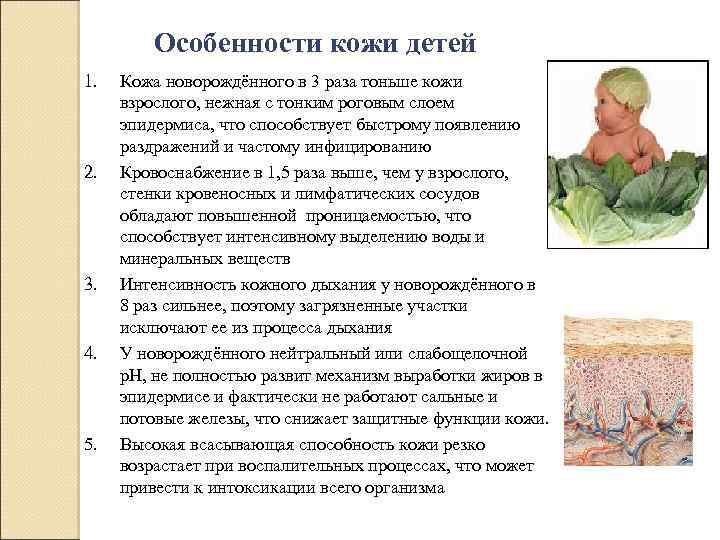 Особенности кожи детей

1. Кожа новорождённого в 3 раза тоньше кожи взрослого, нежная с тонким роговым слоем эпидермиса, что способствует быстрому появлению раздражений и частому инфицированию
2. Кровоснабжение в 1,5 раза выше, чем у взрослого, стенки кровеносных и лимфатических сосудов обладают повышенной проницаемостью, что способствует интенсивному выделению воды и минеральных веществ
3. Интенсивность кожного дыхания у новорождённого в 8 раз сильнее, поэтому загрязненные участки исключают ее из процесса дыхания
4. У новорождённого нейтральный или слабощелочной pH, не полностью развит механизм выработки жиров в эпидермисе и фактически не работают сальные и потовые железы, что снижает защитные функции кожи.
5. Высокая всасывающая способность кожи резко возрастает при воспалительных процессах, что может привести к интоксикации всего организма